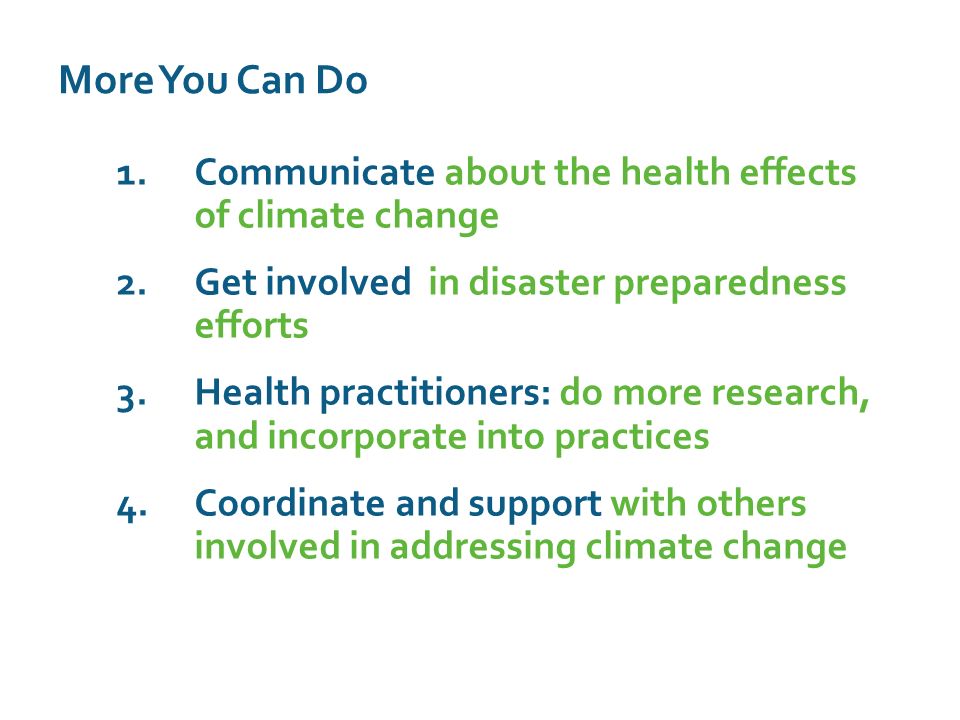 More You Can Do

1. Communicate about the health effects of climate change

2. Get involved in disaster preparedness efforts

3. Health practitioners: do more research, and incorporate into practices

4. Coordinate and support with others involved in addressing climate change